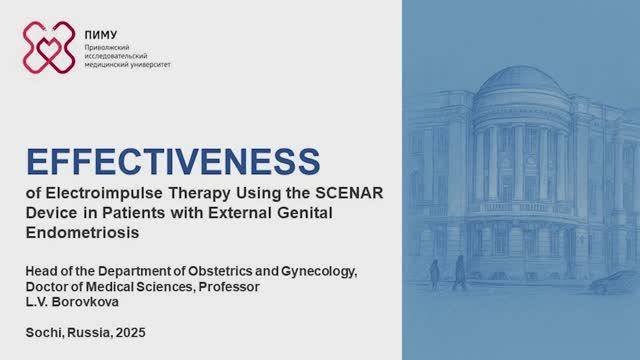 ПИМУ
Приволжский исследовательский медицинский университет

EFFECTIVENESS
of Electroimpulse Therapy Using the SCENAR Device in Patients with External Genital Endometriosis

Head of the Department of Obstetrics and Gynecology, Doctor of Medical Sciences, Professor L.V. Borovkova

Sochi, Russia, 2025